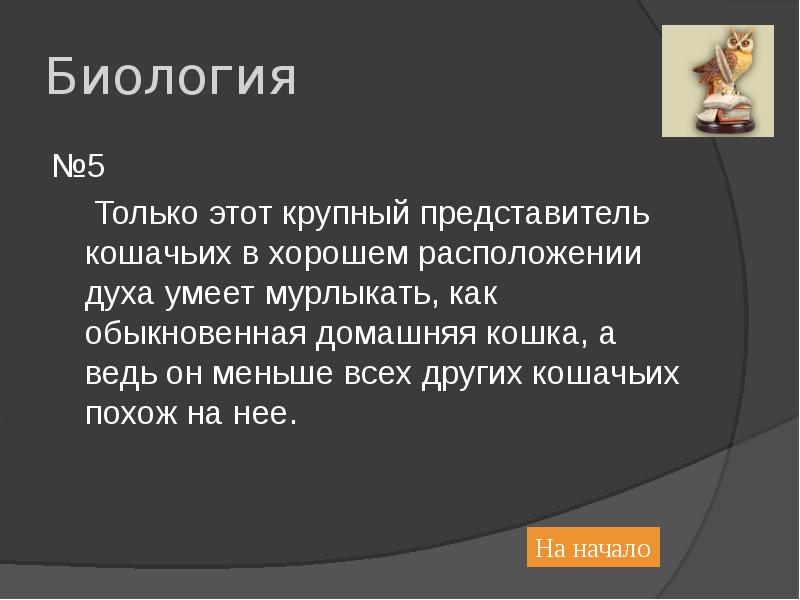 Биология

№5

Только этот крупный представитель кошачьих в хорошем расположении духа умеет мурлыкать, как обыкновенная домашняя кошка, а ведь он меньше всех других кошачьих похож на нее.

На начало